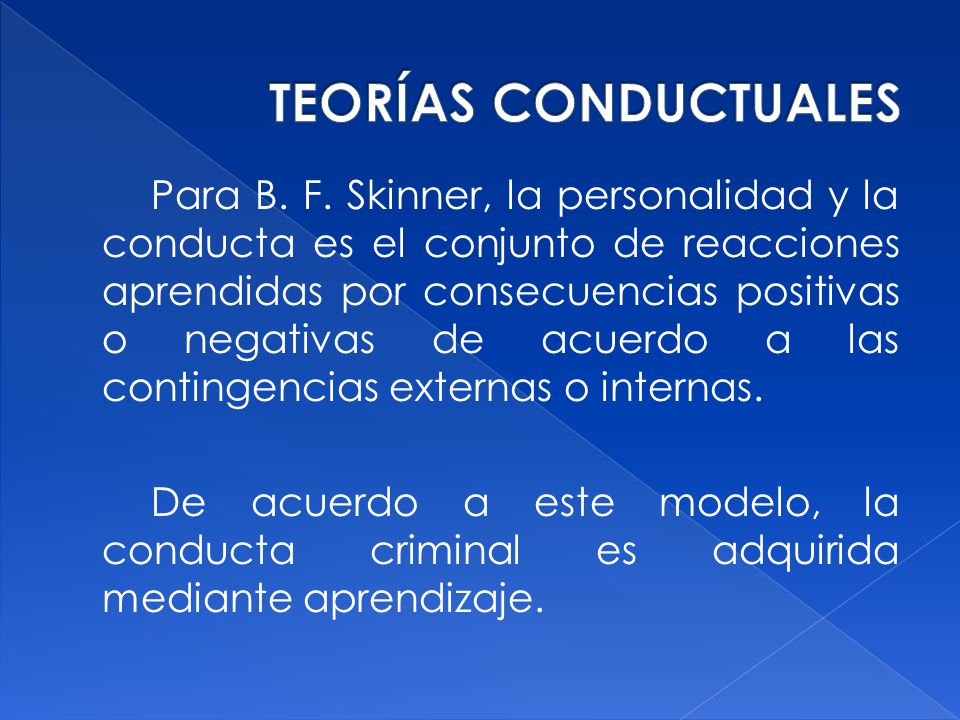 TEORÍAS CONDUCTUALES

Para B. F. Skinner, la personalidad y la conducta es el conjunto de reacciones aprendidas por consecuencias positivas o negativas de acuerdo a las contingencias externas o internas.

De acuerdo a este modelo, la conducta criminal es adquirida mediante aprendizaje.